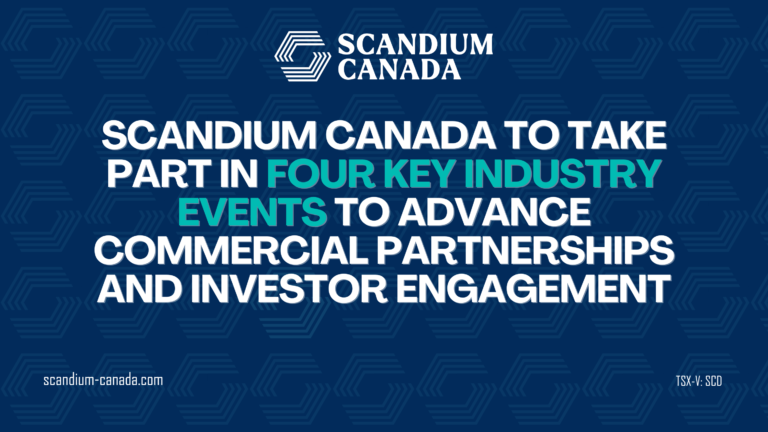 SCANDIUM CANADA

SCANDIUM CANADA TO TAKE PART IN FOUR KEY INDUSTRY EVENTS TO ADVANCE COMMERCIAL PARTNERSHIPS AND INVESTOR ENGAGEMENT

scandium-canada.com

TSX-V: SCD